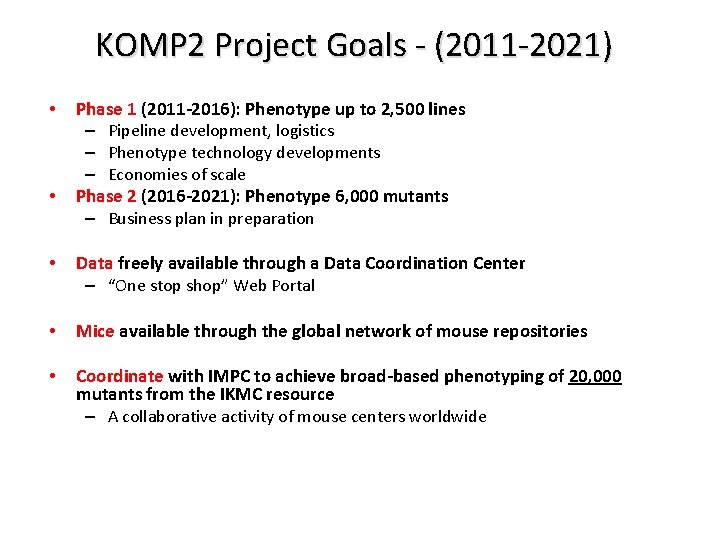 KOMP2 Project Goals - (2011-2021)

• Phase 1 (2011-2016): Phenotype up to 2,500 lines
– Pipeline development, logistics
– Phenotype technology developments
– Economies of scale
• Phase 2 (2016-2021): Phenotype 6,000 mutants
– Business plan in preparation

• Data freely available through a Data Coordination Center
– "One stop shop" Web Portal

• Mice available through the global network of mouse repositories

• Coordinate with IMPC to achieve broad-based phenotyping of 20,000 mutants from the IKMC resource
– A collaborative activity of mouse centers worldwide